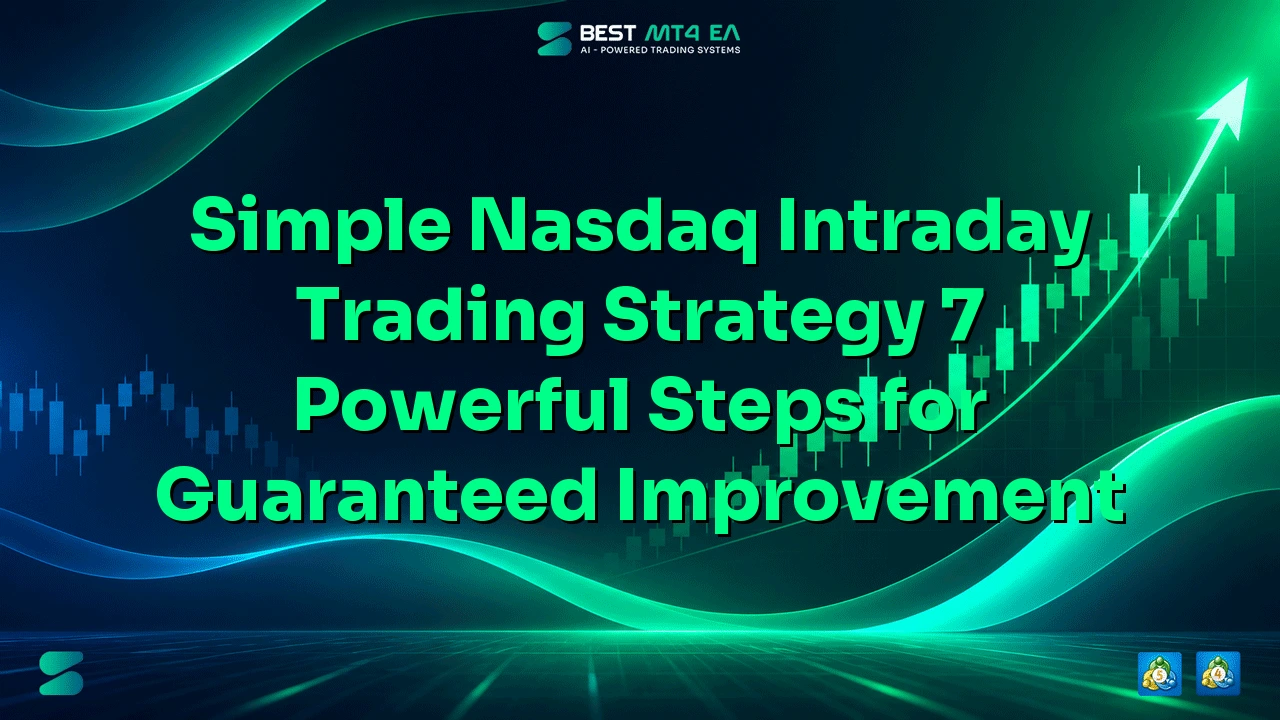 BEST MT4 EA
AI - POWERED TRADING SYSTEMS

Simple Nasdaq Intraday Trading Strategy 7 Powerful Steps for Guaranteed Improvement